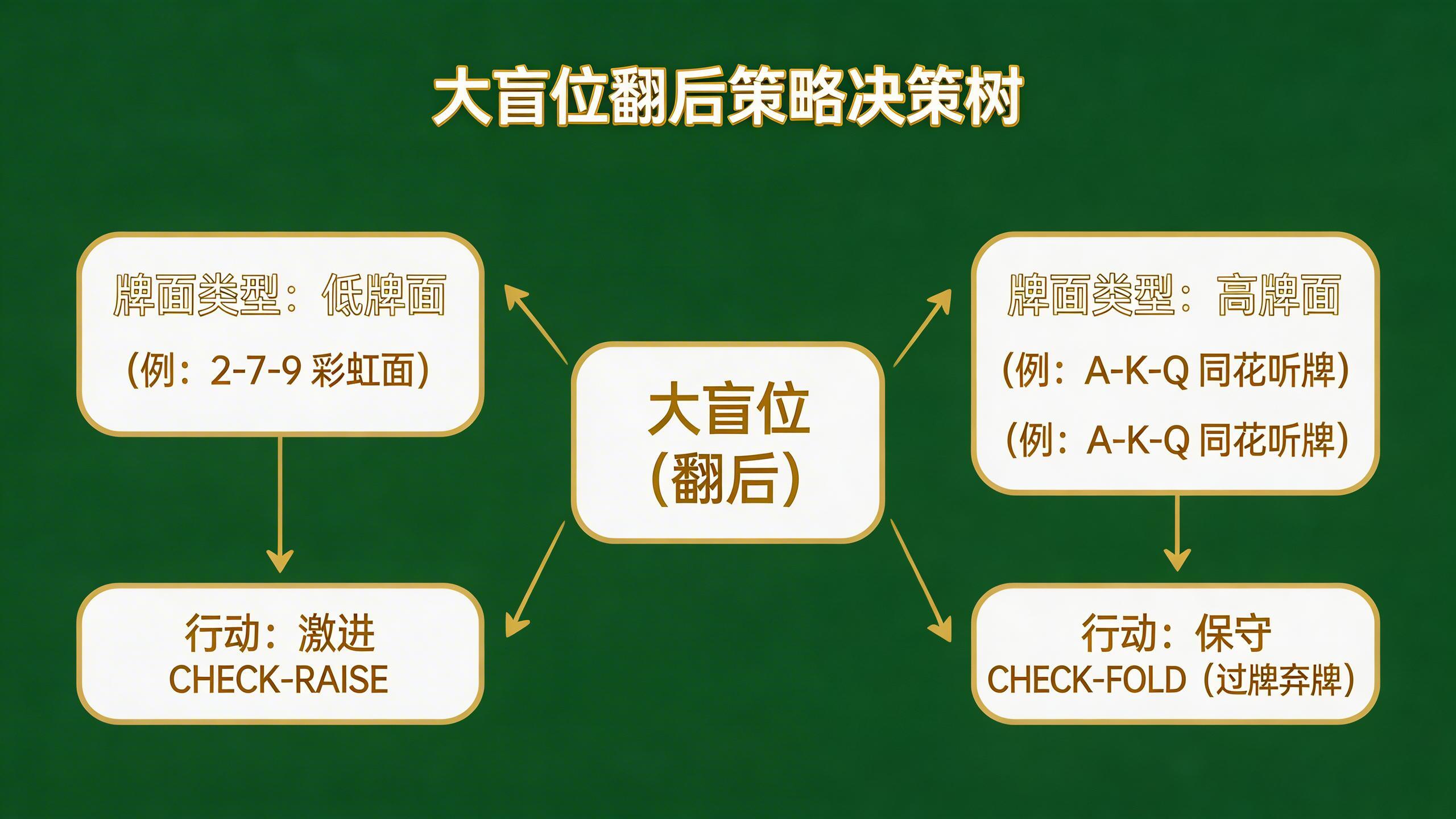 大盲位翻后策略决策树

牌面类型：低牌面
（例：2-7-9 彩虹面）

大盲位
（翻后）

牌面类型：高牌面
（例：A-K-Q 同花听牌）
（例：A-K-Q 同花听牌）

行动：激进
CHECK-RAISE

行动：保守
CHECK-FOLD（过牌弃牌）